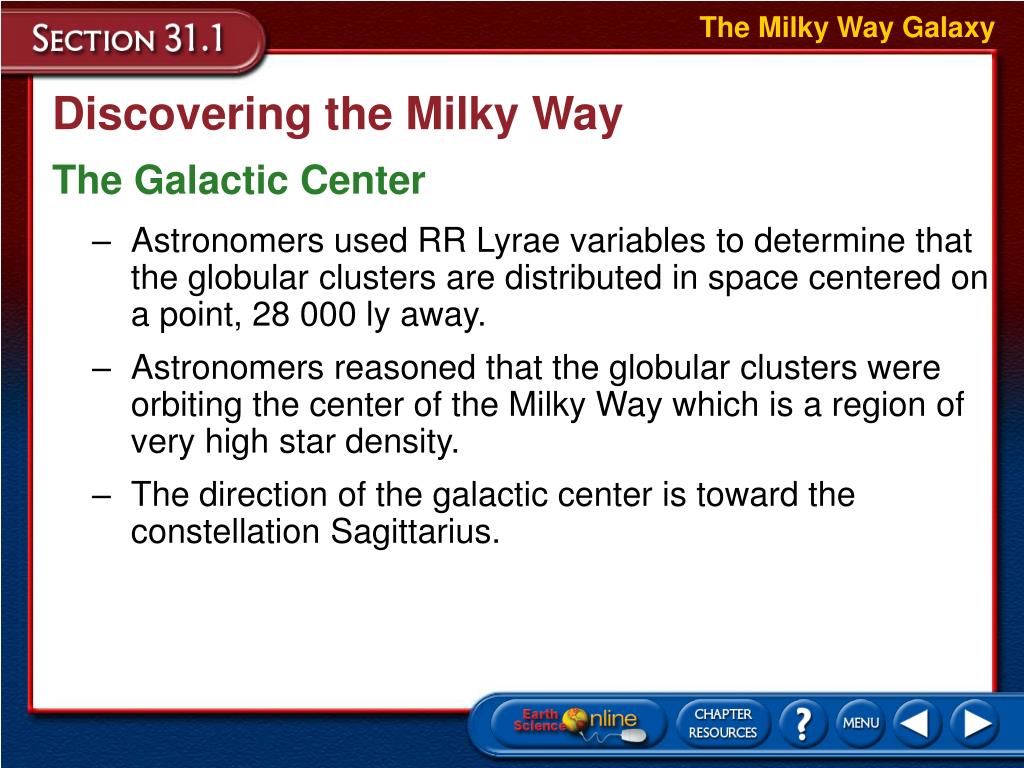 SECTION 31.1

The Milky Way Galaxy

Discovering the Milky Way

The Galactic Center

– Astronomers used RR Lyrae variables to determine that the globular clusters are distributed in space centered on a point, 28 000 ly away.

– Astronomers reasoned that the globular clusters were orbiting the center of the Milky Way which is a region of very high star density.

– The direction of the galactic center is toward the constellation Sagittarius.

Earth Science Online

CHAPTER RESOURCES

?

MENU